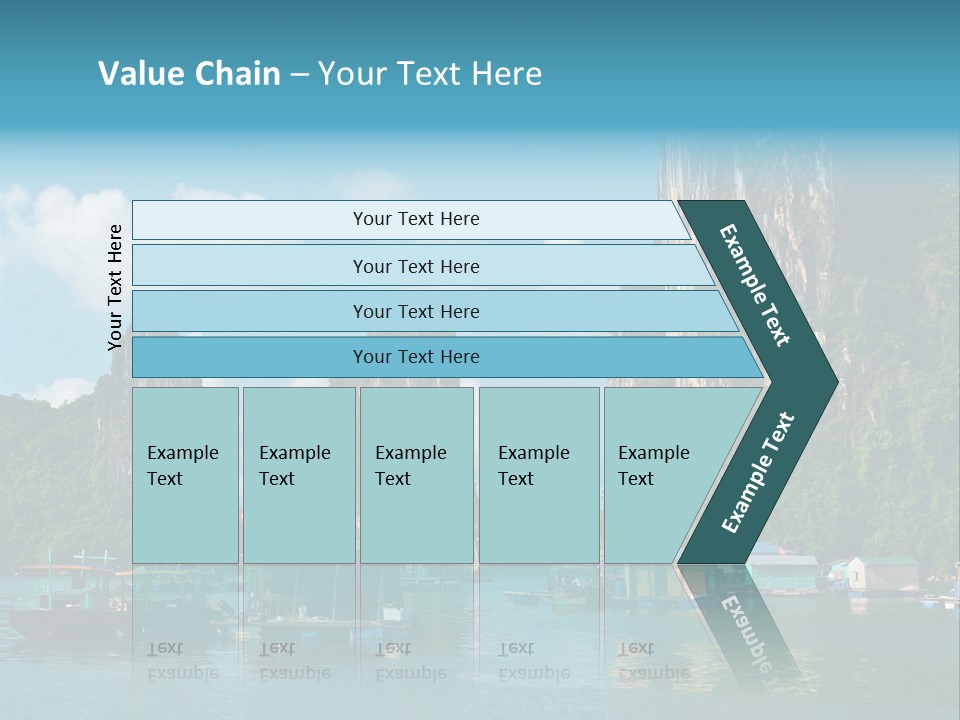 Value Chain – Your Text Here

Your Text Here

Your Text Here

Your Text Here

Your Text Here

Your Text Here

Example Text

Example Text

Example Text

Example Text

Example Text

Example Text

Example Text